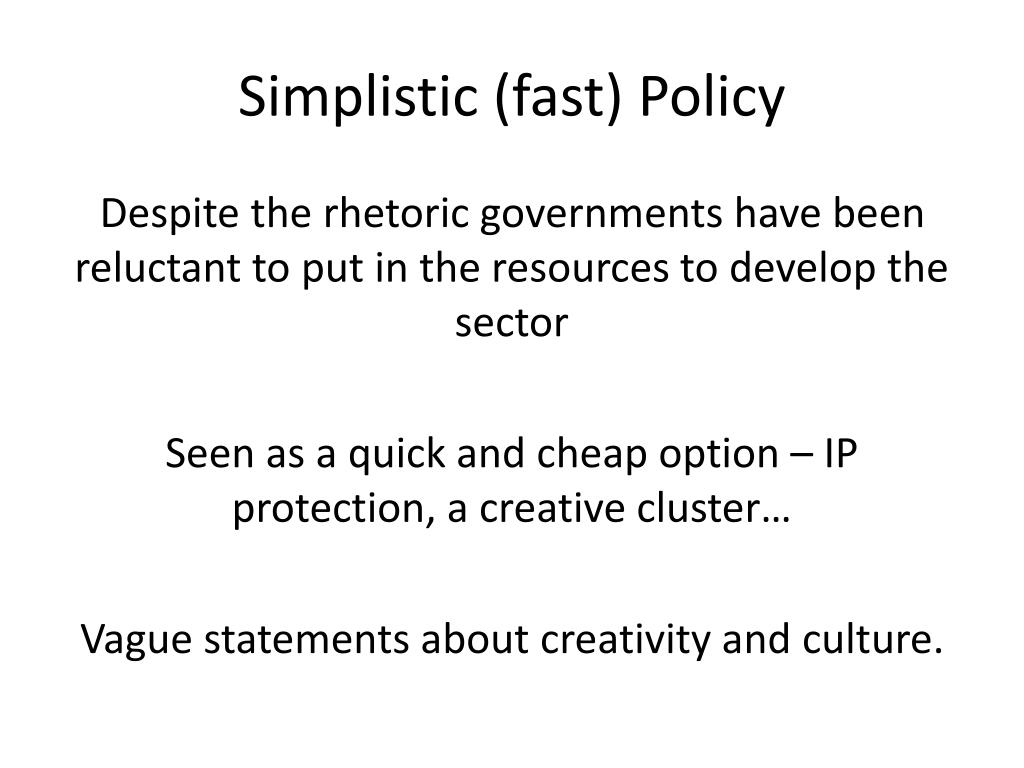 Simplistic (fast) Policy

Despite the rhetoric governments have been reluctant to put in the resources to develop the sector

Seen as a quick and cheap option – IP protection, a creative cluster…

Vague statements about creativity and culture.